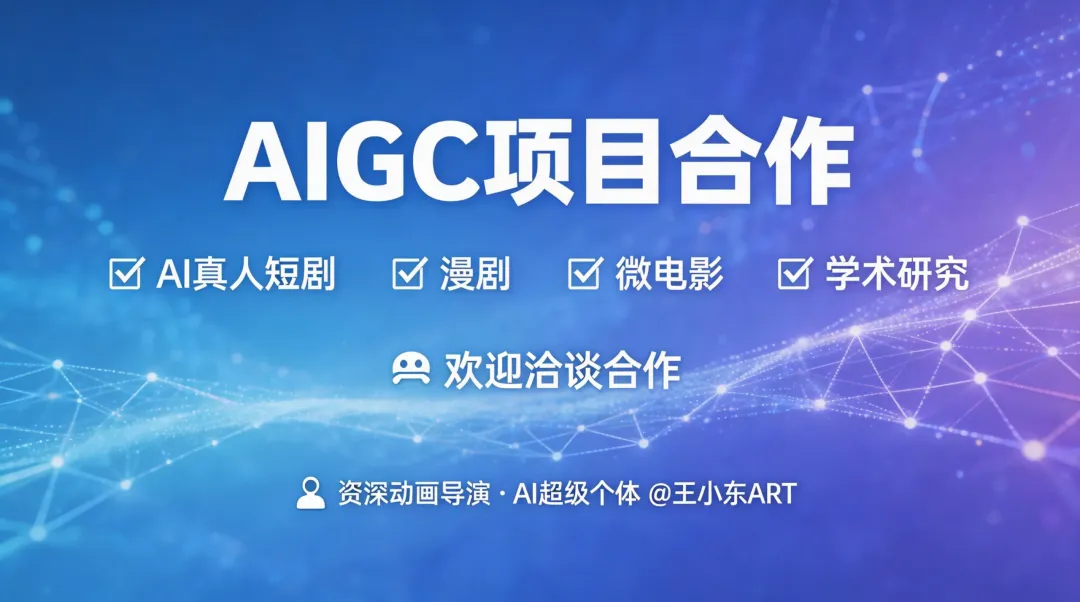 AIGC项目合作

☑ AI真人短剧 ☑ 漫剧 ☑ 微电影 ☑ 学术研究

欢迎洽谈合作

资深动画导演 · AI超级个体 @王小东ART